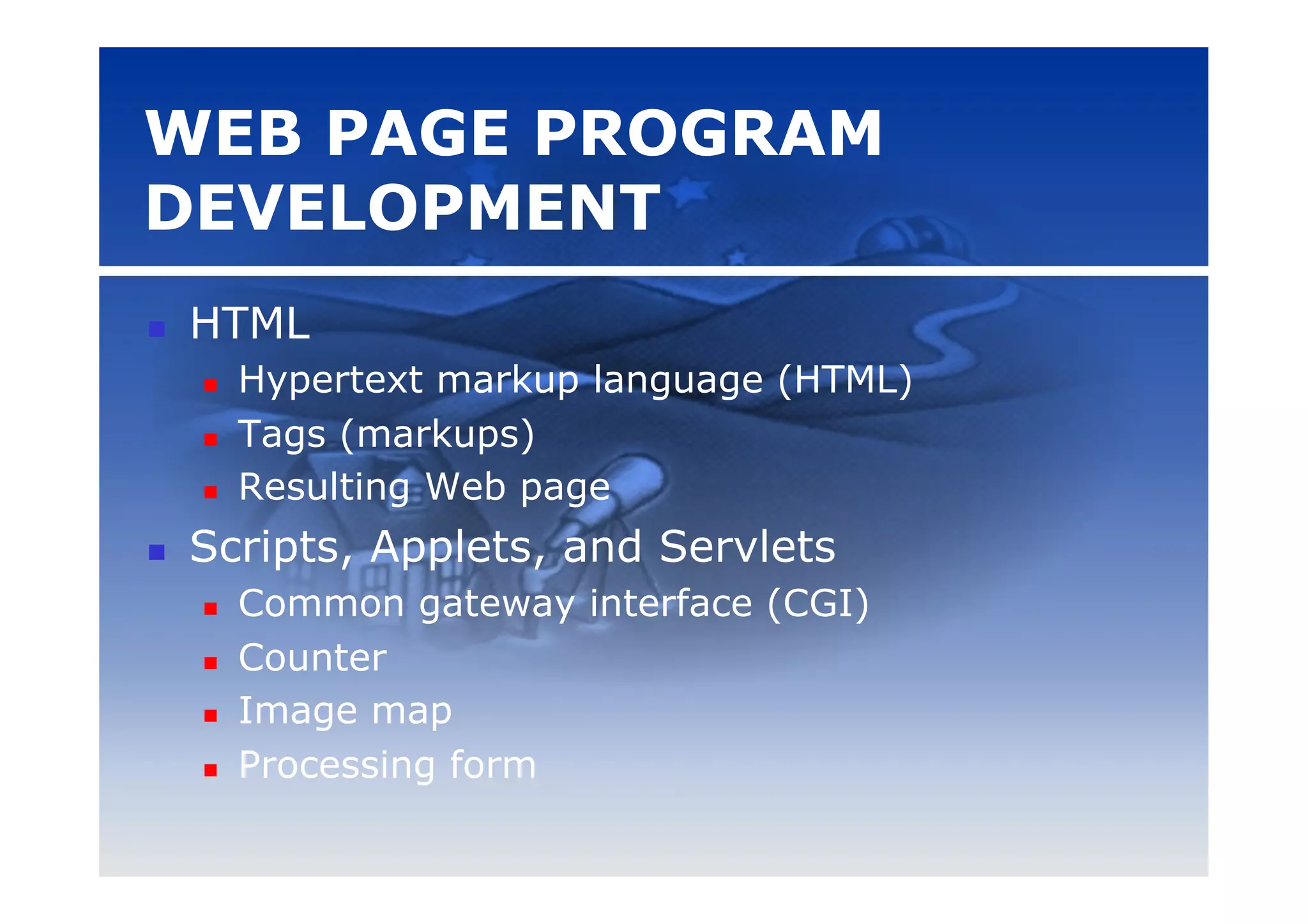 WEB PAGE PROGRAM DEVELOPMENT

- HTML
  - Hypertext markup language (HTML)
  - Tags (markups)
  - Resulting Web page
- Scripts, Applets, and Servlets
  - Common gateway interface (CGI)
  - Counter
  - Image map
  - Processing form